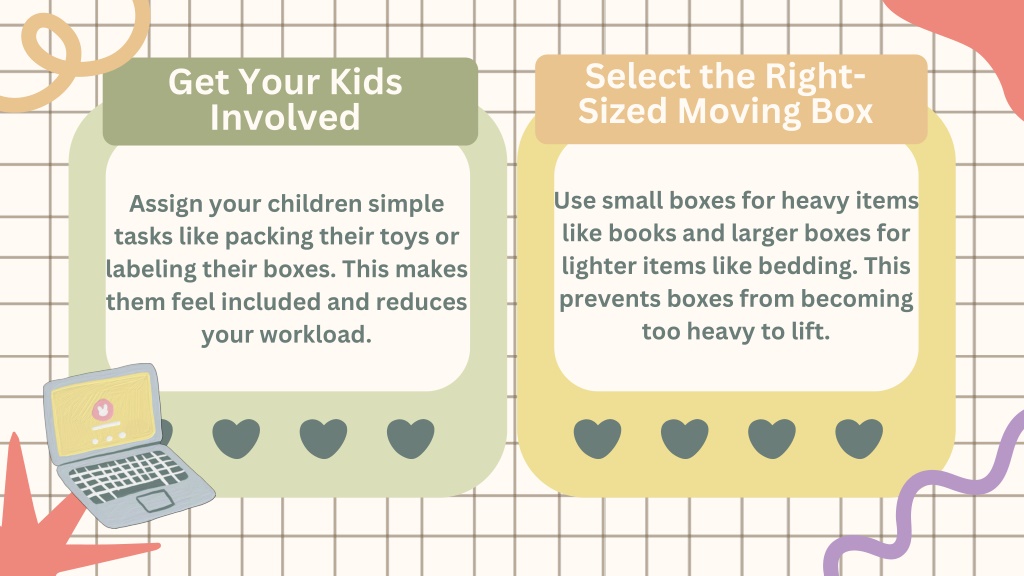 Get Your Kids Involved

Assign your children simple tasks like packing their toys or labeling their boxes. This makes them feel included and reduces your workload.

Select the Right-Sized Moving Box

Use small boxes for heavy items like books and larger boxes for lighter items like bedding. This prevents boxes from becoming too heavy to lift.